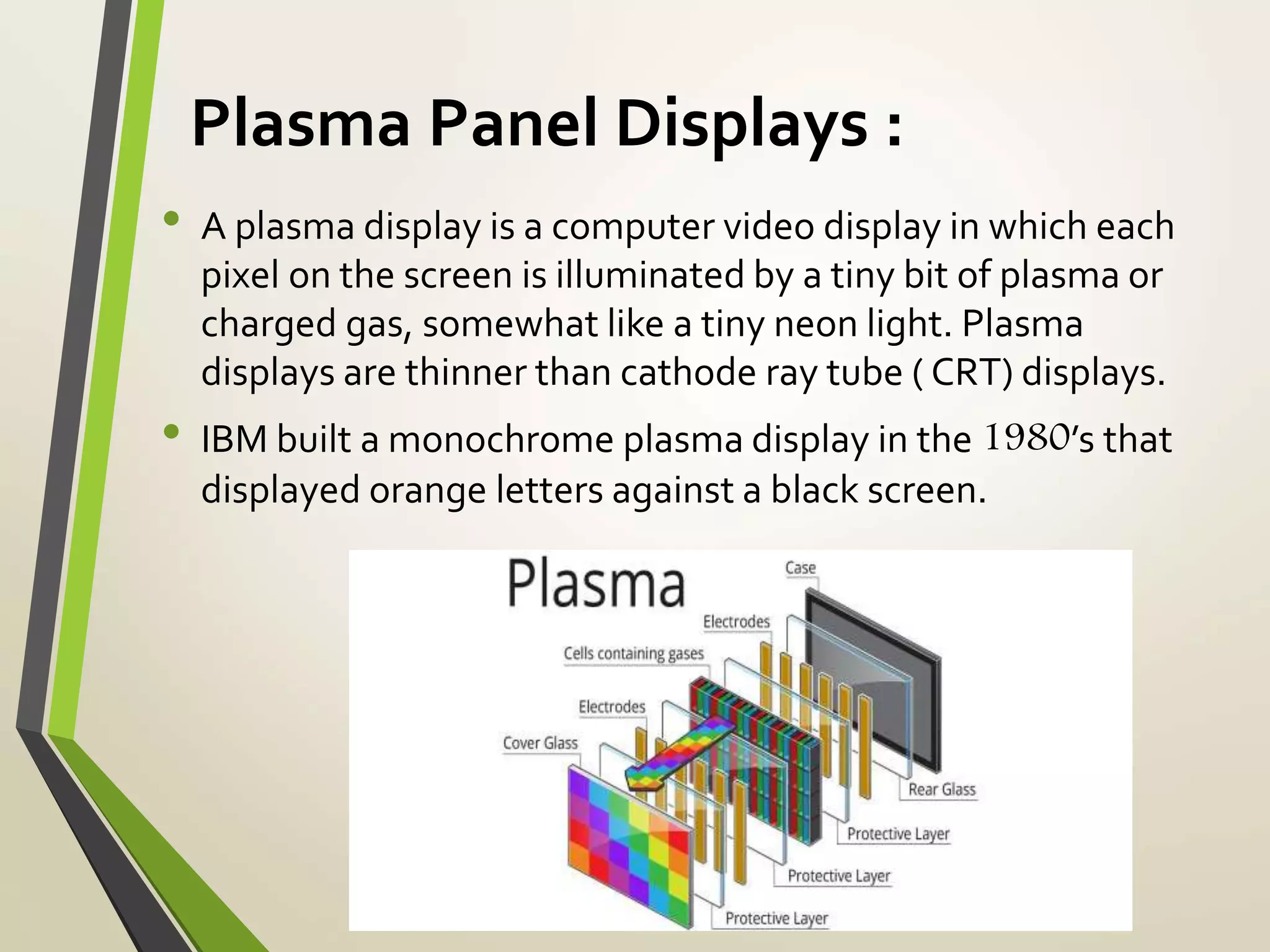 Plasma Panel Displays :

• A plasma display is a computer video display in which each pixel on the screen is illuminated by a tiny bit of plasma or charged gas, somewhat like a tiny neon light. Plasma displays are thinner than cathode ray tube ( CRT) displays.

• IBM built a monochrome plasma display in the 1980's that displayed orange letters against a black screen.

Plasma

Case

Electrodes

Cells containing gases

Electrodes

Cover Glass

Rear Glass

Protective Layer

Protective Layer

Protective Layer